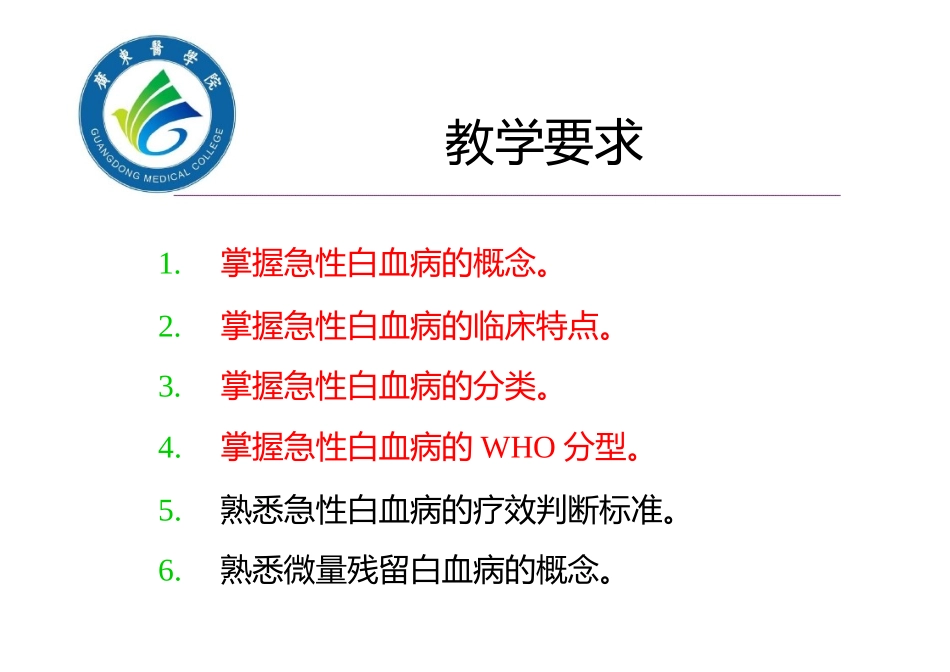 廣東醫學院
GUANGDONG MEDICAL COLLEGE

教学要求

1. 掌握急性白血病的概念。
2. 掌握急性白血病的临床特点。
3. 掌握急性白血病的分类。
4. 掌握急性白血病的 WHO 分型。
5. 熟悉急性白血病的疗效判断标准。
6. 熟悉微量残留白血病的概念。